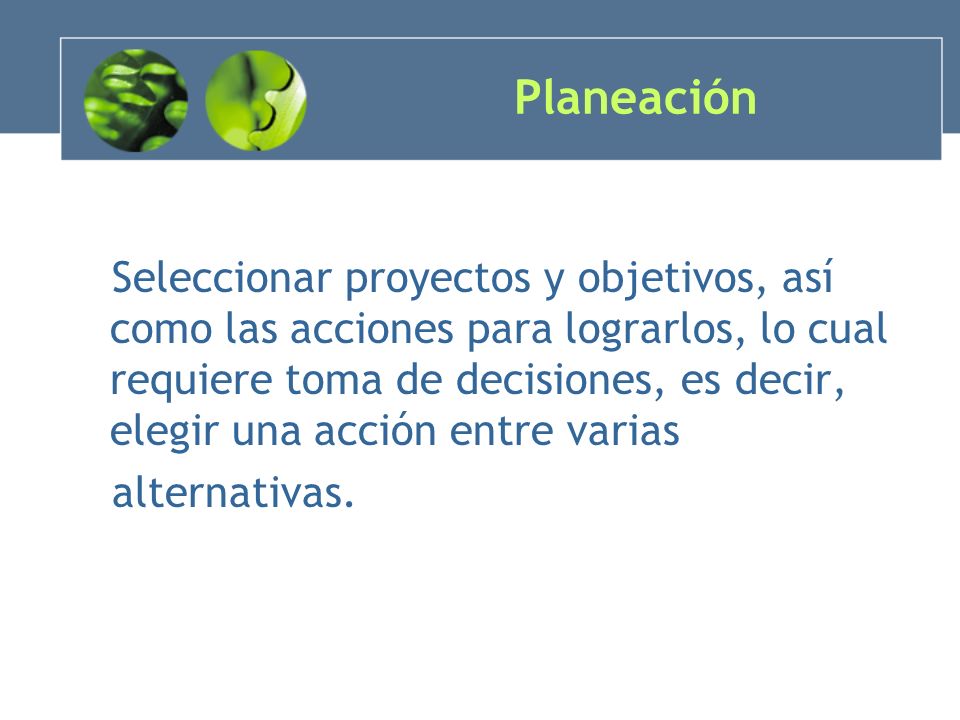 Planeación

Seleccionar proyectos y objetivos, así como las acciones para lograrlos, lo cual requiere toma de decisiones, es decir, elegir una acción entre varias alternativas.